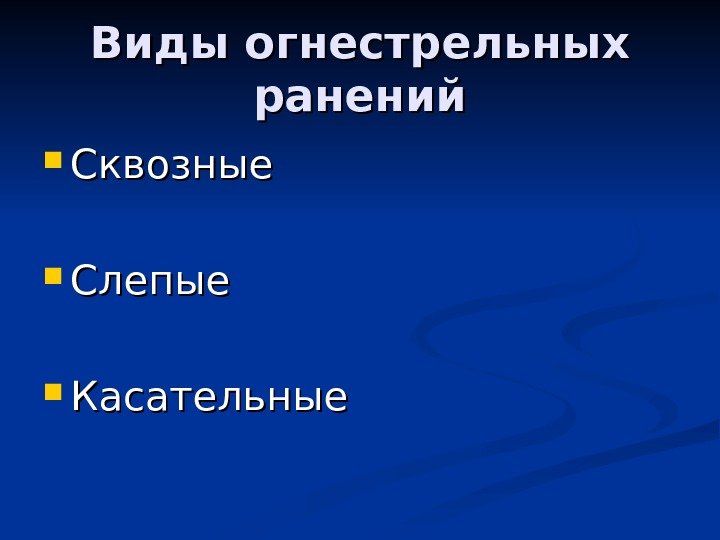 Виды огнестрельных ранений

Сквозные

Слепые

Касательные